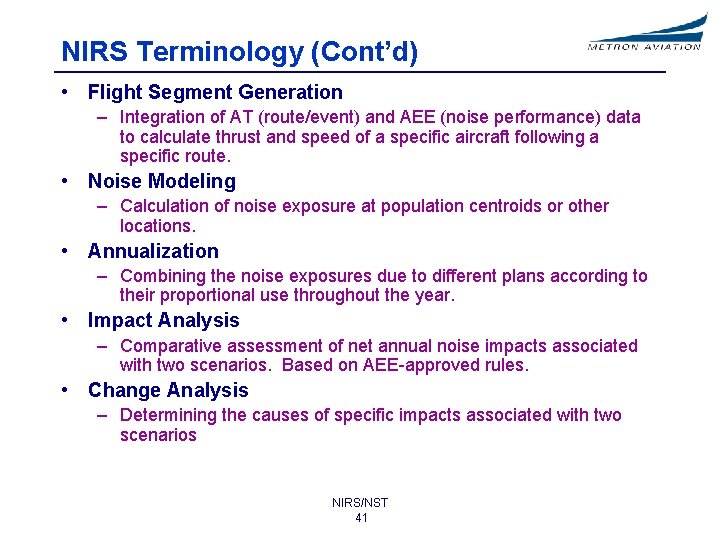 NIRS Terminology (Cont'd)

METRON AVIATION

• Flight Segment Generation
– Integration of AT (route/event) and AEE (noise performance) data to calculate thrust and speed of a specific aircraft following a specific route.

• Noise Modeling
– Calculation of noise exposure at population centroids or other locations.

• Annualization
– Combining the noise exposures due to different plans according to their proportional use throughout the year.

• Impact Analysis
– Comparative assessment of net annual noise impacts associated with two scenarios. Based on AEE-approved rules.

• Change Analysis
– Determining the causes of specific impacts associated with two scenarios

NIRS/NST
41